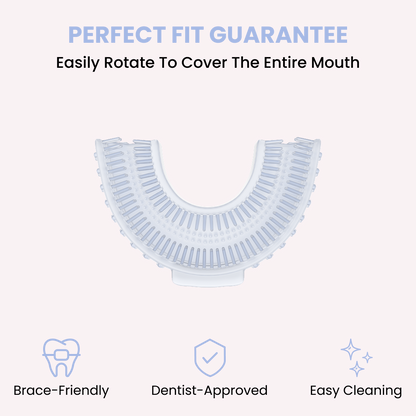 PERFECT FIT GUARANTEE
Easily Rotate To Cover The Entire Mouth

Brace-Friendly
Dentist-Approved
Easy Cleaning